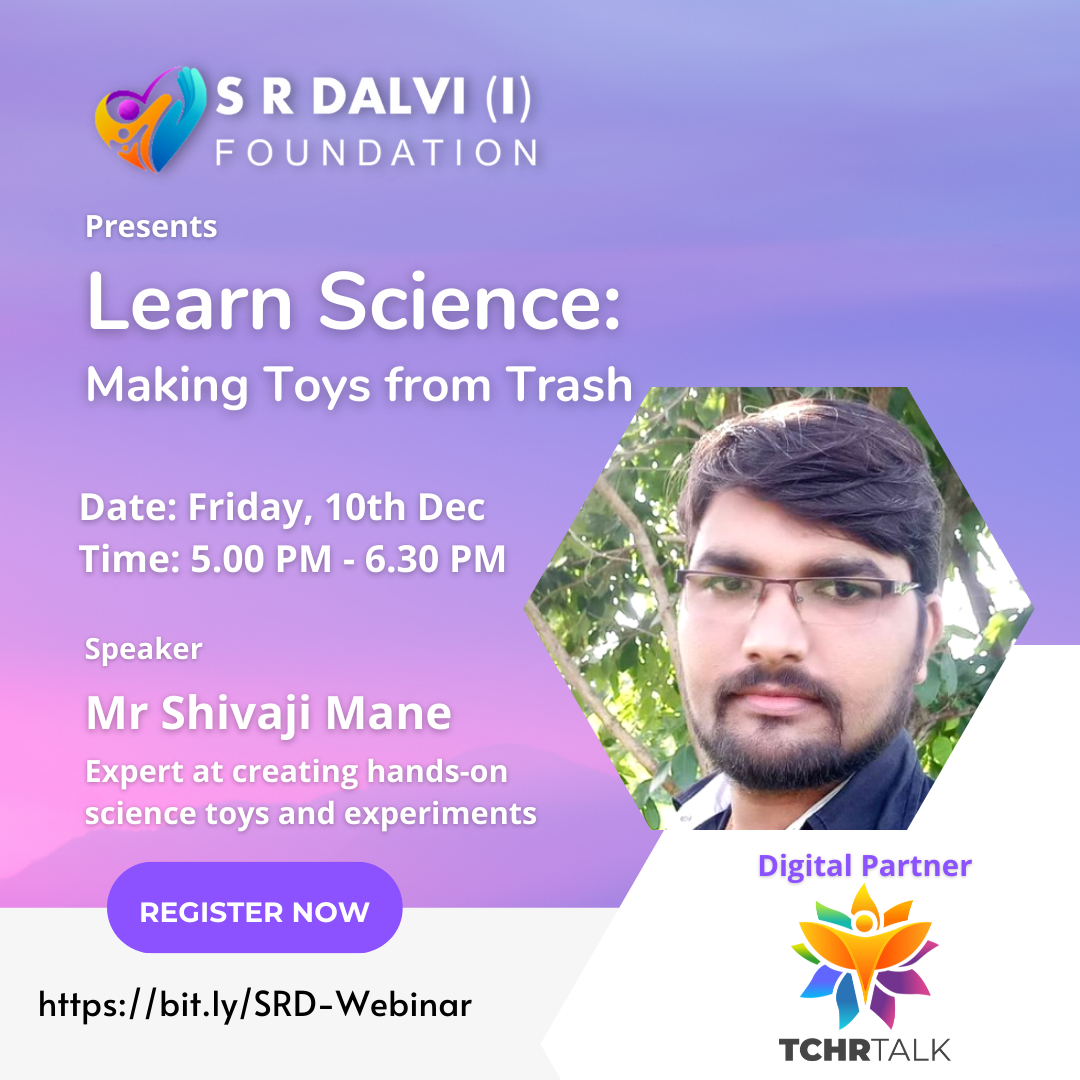 S R DALVI (I)
FOUNDATION

Presents

Learn Science:
Making Toys from Trash

Date: Friday, 10th Dec
Time: 5.00 PM - 6.30 PM

Speaker

Mr Shivaji Mane

Expert at creating hands-on science toys and experiments

REGISTER NOW

https://bit.ly/SRD-Webinar

Digital Partner

TCHRTALK